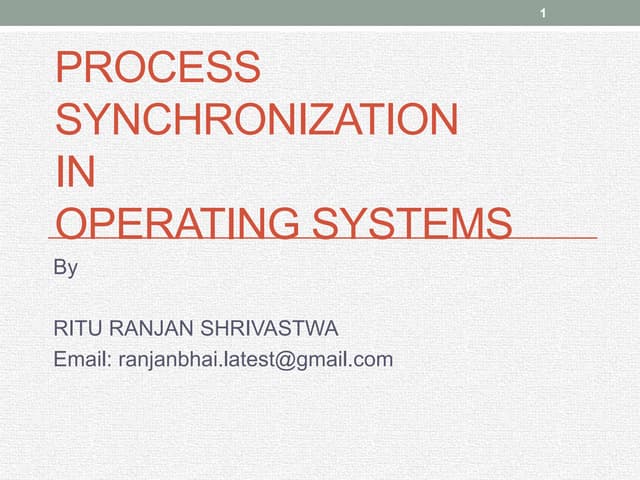 1

PROCESS SYNCHRONIZATION IN OPERATING SYSTEMS

By

RITU RANJAN SHRIVASTWA
Email: ranjanbhai.latest@gmail.com